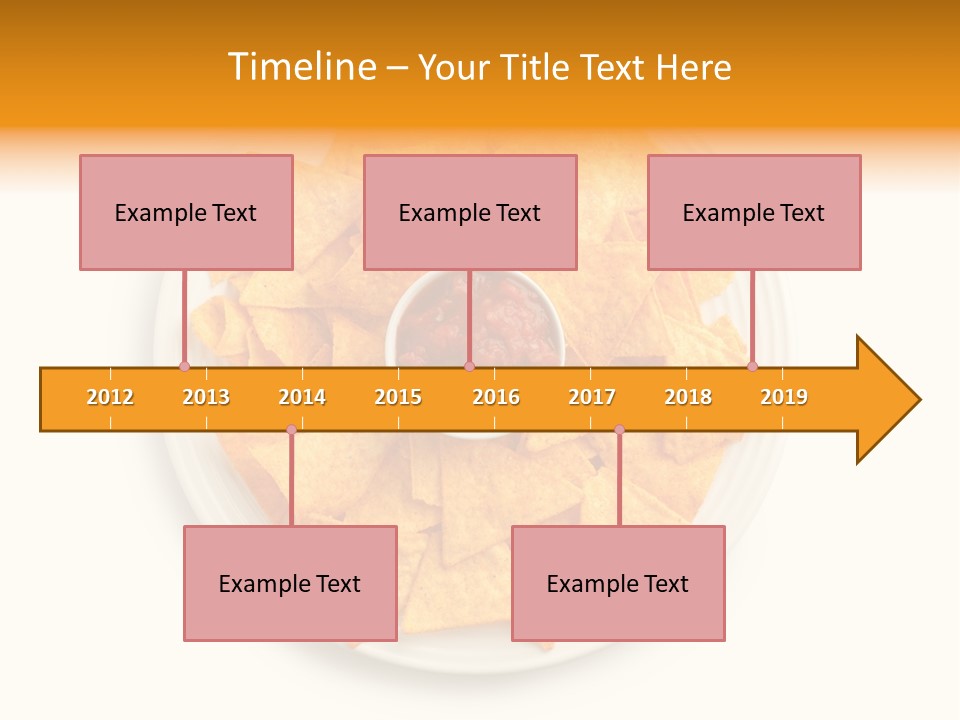 Timeline – Your Title Text Here

Example Text

Example Text

Example Text

2012 2013 2014 2015 2016 2017 2018 2019

Example Text

Example Text